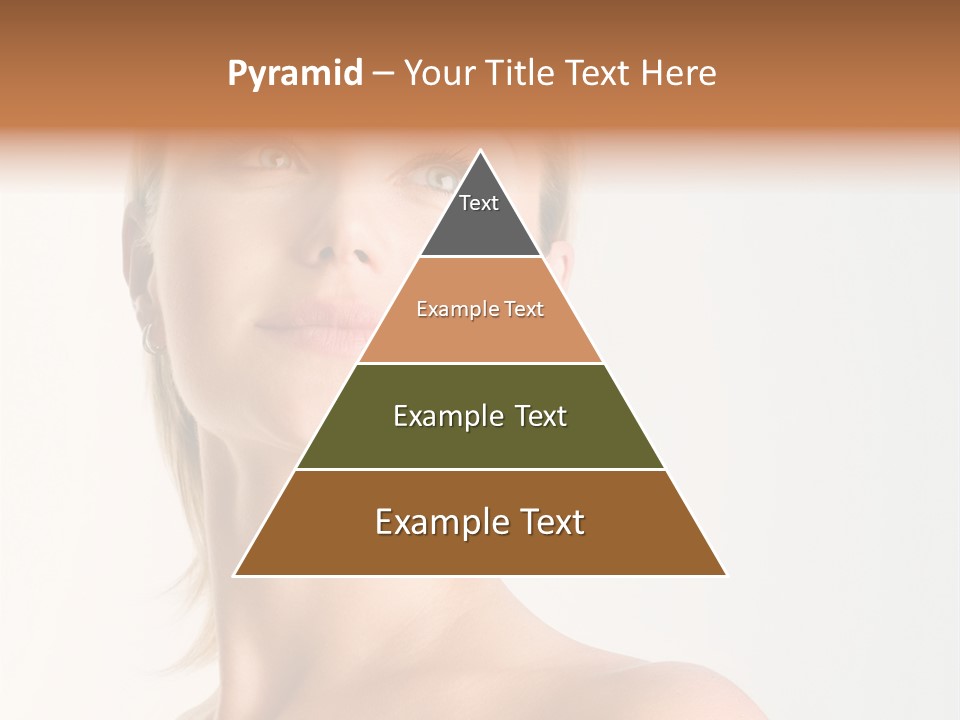 Pyramid – Your Title Text Here

Text

Example Text

Example Text

Example Text